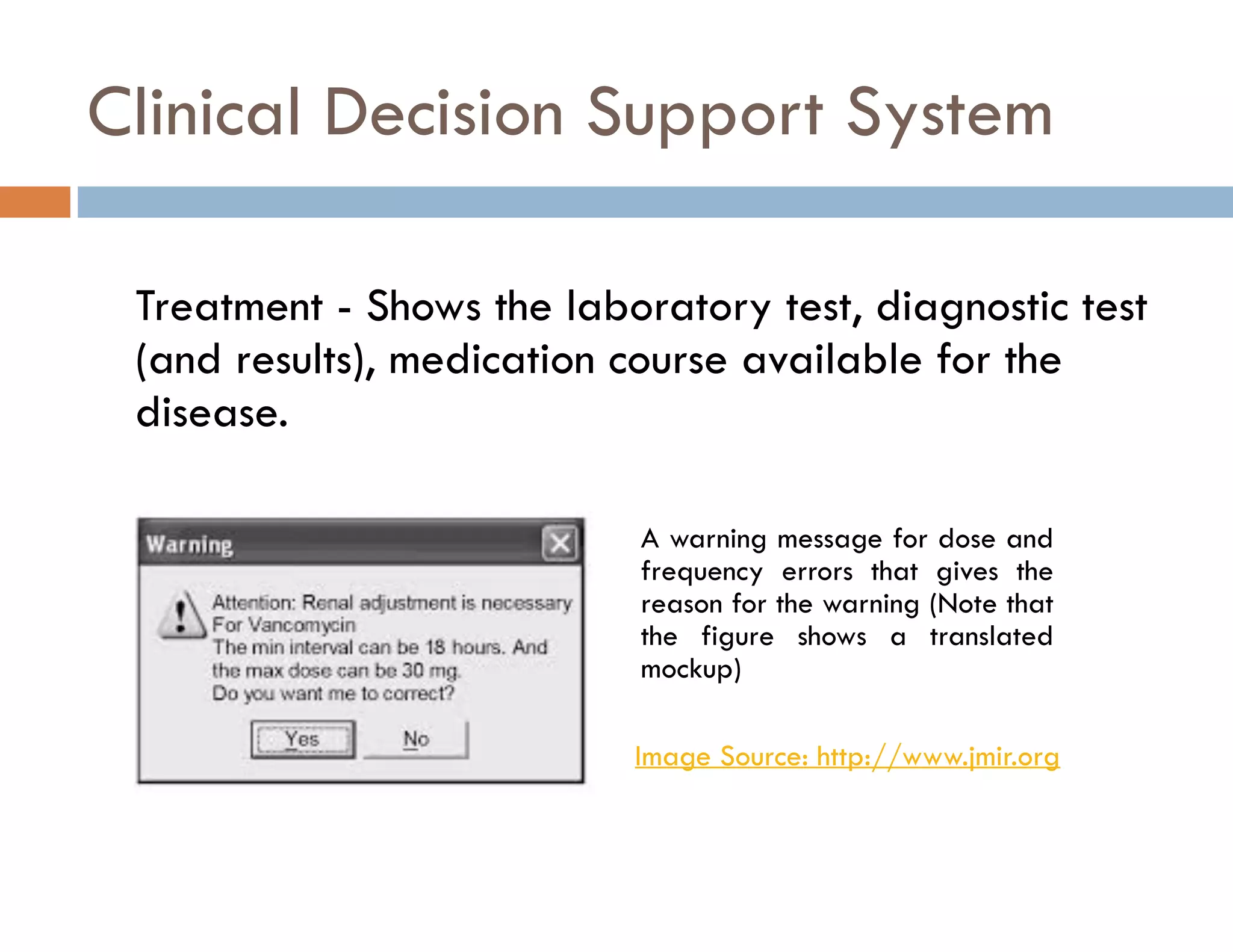 Clinical Decision Support System

Treatment - Shows the laboratory test, diagnostic test (and results), medication course available for the disease.

Warning

Attention: Renal adjustment is necessary
For Vancomycin
The min interval can be 18 hours. And the max dose can be 30 mg.
Do you want me to correct?

Yes No

A warning message for dose and frequency errors that gives the reason for the warning (Note that the figure shows a translated mockup)

Image Source: http://www.jmir.org